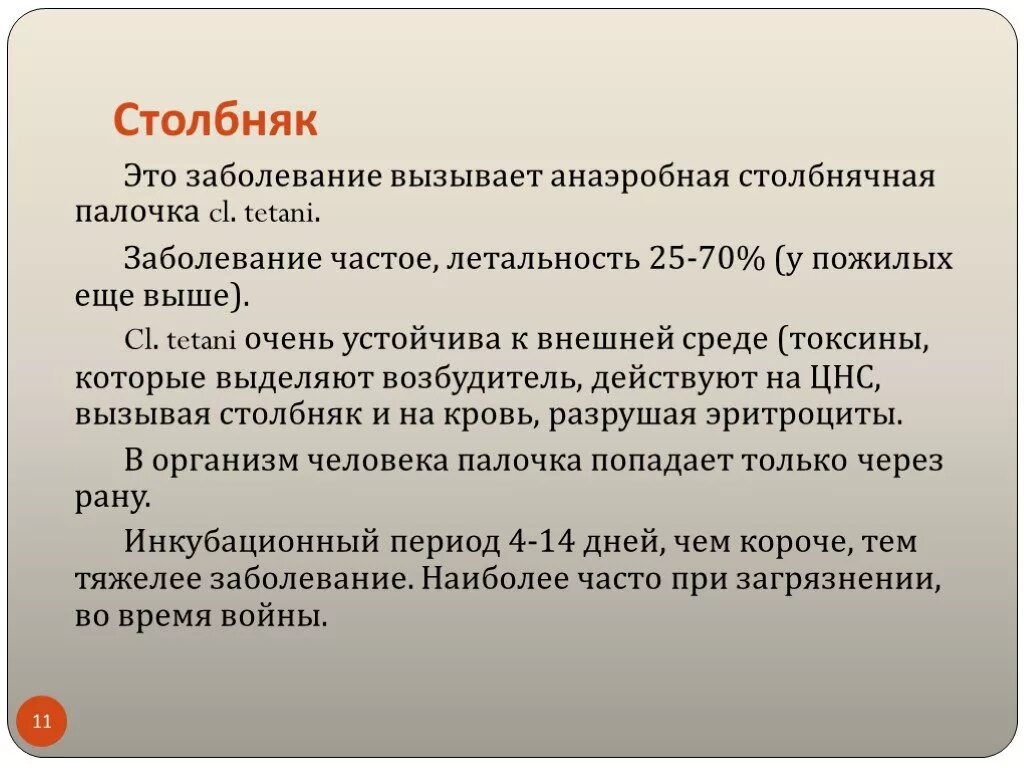 Столбняк

Это заболевание вызывает анаэробная столбнячная палочка cl. tetani.

Заболевание частое, летальность 25-70% (у пожилых еще выше).

Cl. tetani очень устойчива к внешней среде (токсины, которые выделяют возбудитель, действуют на ЦНС, вызывая столбняк и на кровь, разрушая эритроциты.

В организм человека палочка попадает только через рану.

Инкубационный период 4-14 дней, чем короче, тем тяжелее заболевание. Наиболее часто при загрязнении, во время войны.

11